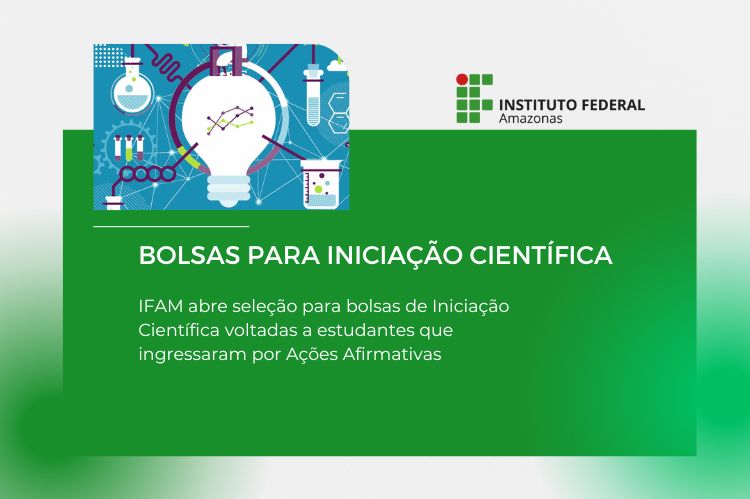 INSTITUTO FEDERAL
Amazonas

BOLSAS PARA INICIAÇÃO CIENTÍFICA

IFAM abre seleção para bolsas de Iniciação Científica voltadas a estudantes que ingressaram por Ações Afirmativas